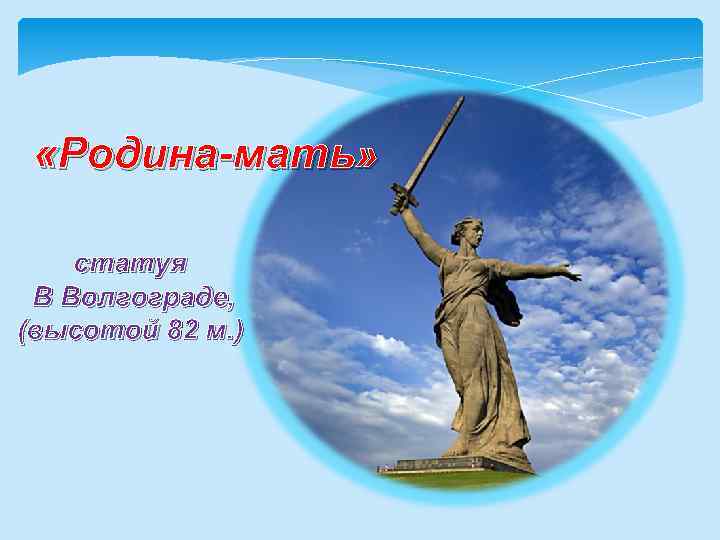 «Родина-мать»

статуя
В Волгограде,
(высотой 82 м.)